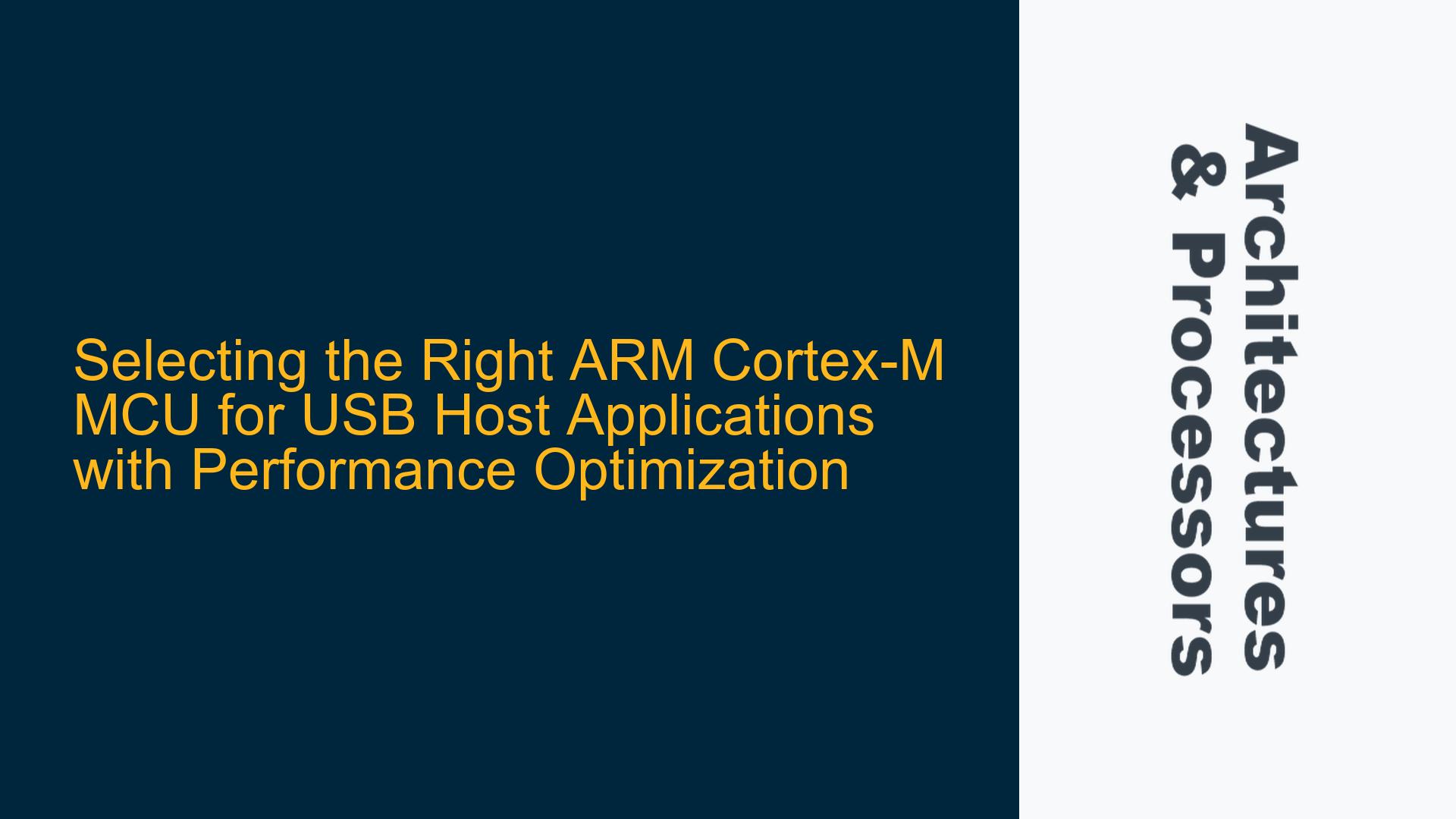 Selecting the Right ARM Cortex-M MCU for USB Host Applications with Performance Optimization

Architectures & Processors